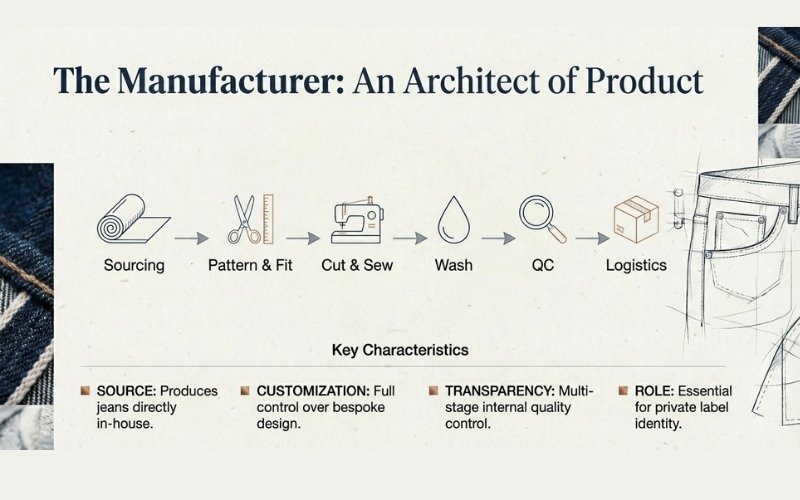 The Manufacturer: An Architect of Product

Sourcing → Pattern & Fit → Cut & Sew → Wash → QC → Logistics

Key Characteristics

SOURCE: Produces jeans directly in-house.

CUSTOMIZATION: Full control over bespoke design.

TRANSPARENCY: Multi-stage internal quality control.

ROLE: Essential for private label identity.